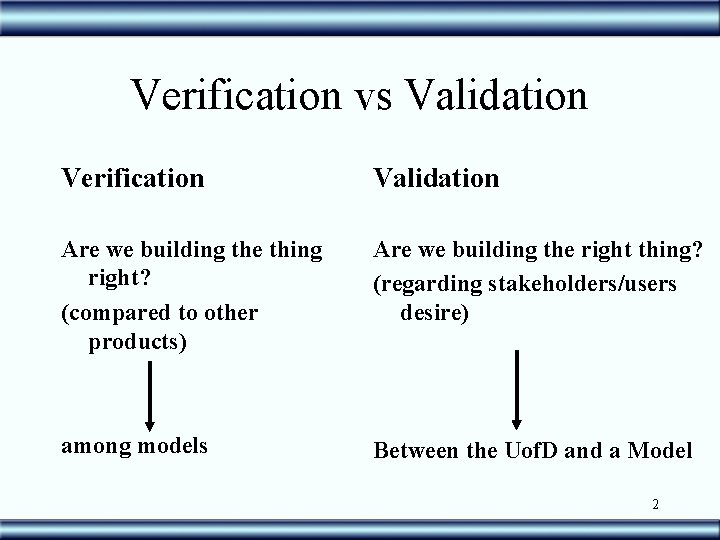 Verification vs Validation

Verification

Are we building the thing right?

(compared to other products)

among models

Validation

Are we building the right thing?

(regarding stakeholders/users desire)

Between the UofD and a Model

2